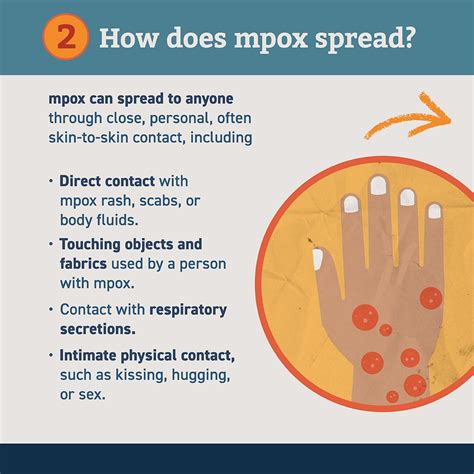 2 How does mpox spread?

mpox can spread to anyone through close, personal, often skin-to-skin contact, including

• Direct contact with mpox rash, scabs, or body fluids.
• Touching objects and fabrics used by a person with mpox.
• Contact with respiratory secretions.
• Intimate physical contact, such as kissing, hugging, or sex.